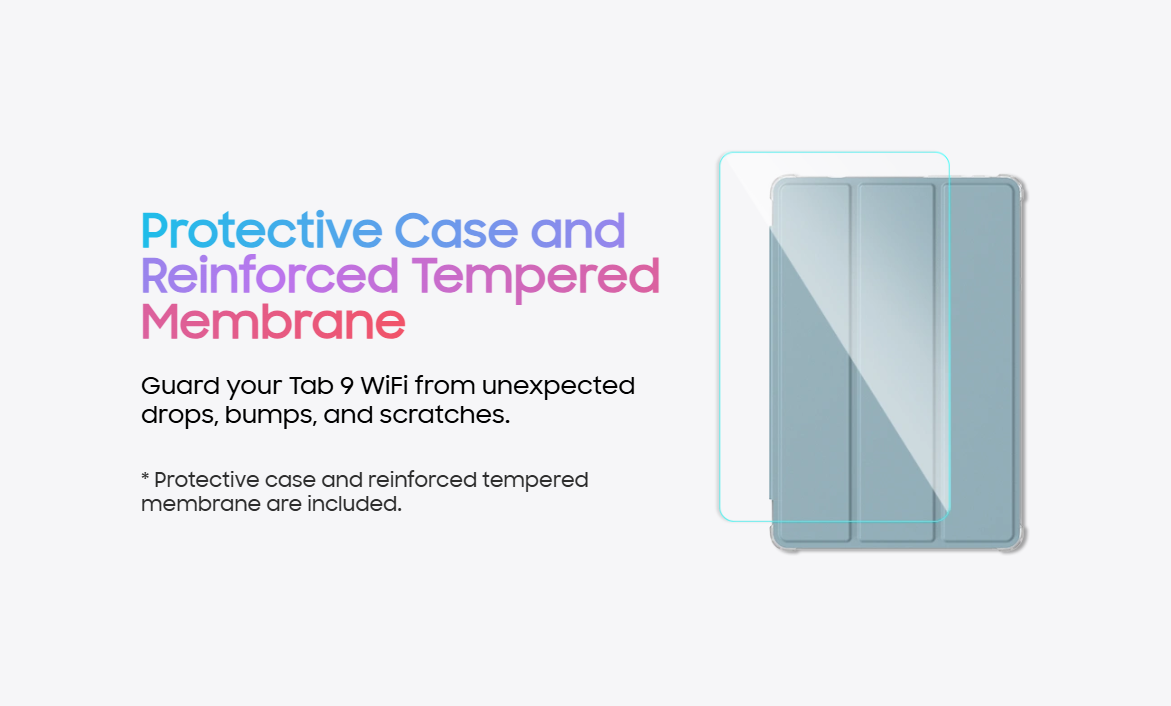 Protective Case and Reinforced Tempered Membrane

Guard your Tab 9 WiFi from unexpected drops, bumps, and scratches.

* Protective case and reinforced tempered membrane are included.